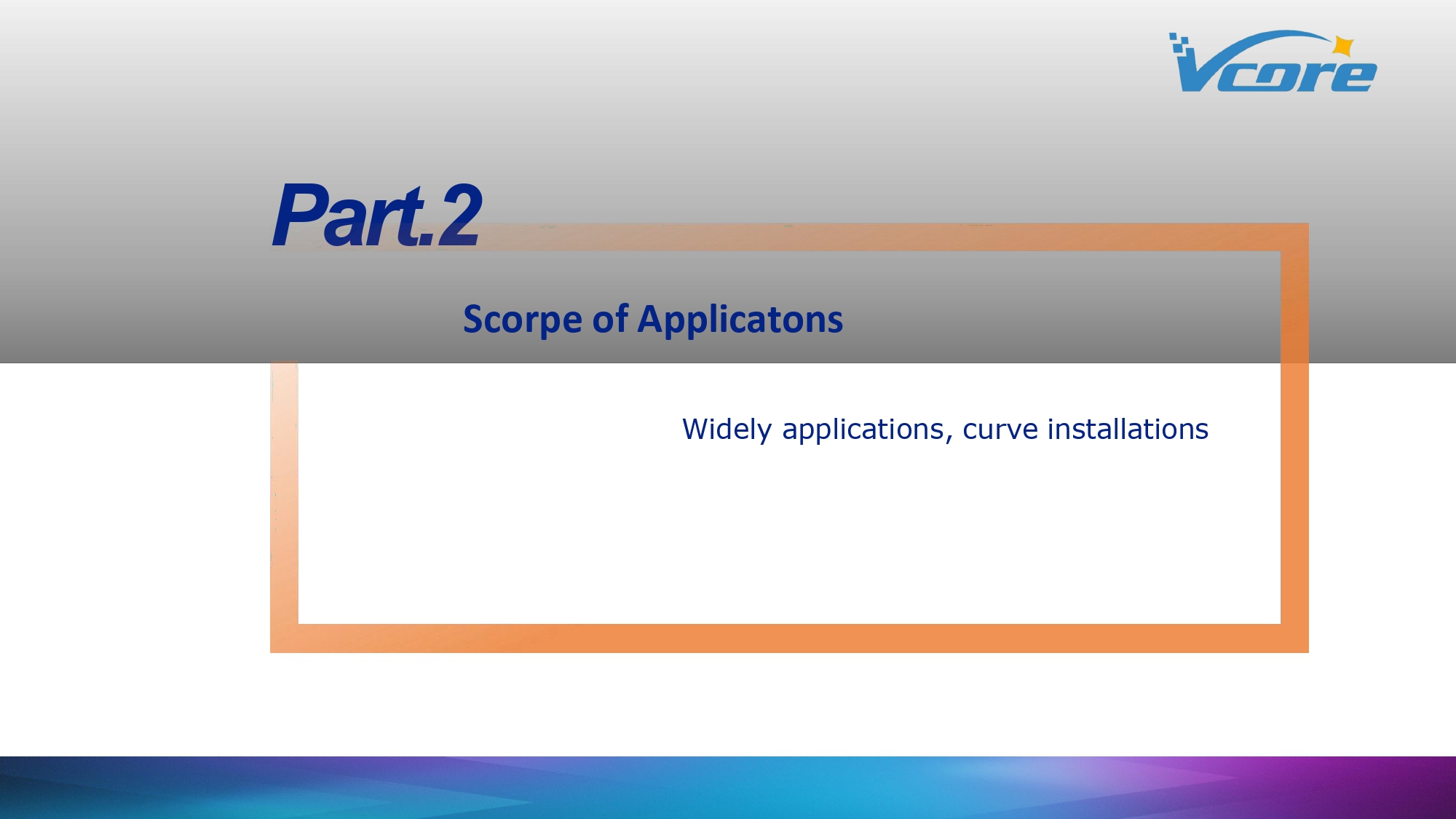 Vcore

Part.2

Scorpe of Applicatons

Widely applications, curve installations